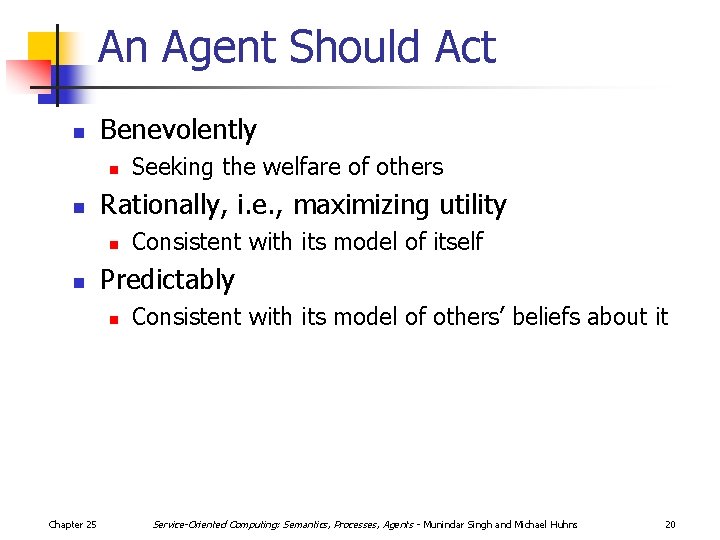 An Agent Should Act

Benevolently

Seeking the welfare of others

Rationally, i.e., maximizing utility

Consistent with its model of itself

Predictably

Consistent with its model of others' beliefs about it

Chapter 25

Service-Oriented Computing: Semantics, Processes, Agents - Munindar Singh and Michael Huhns

20